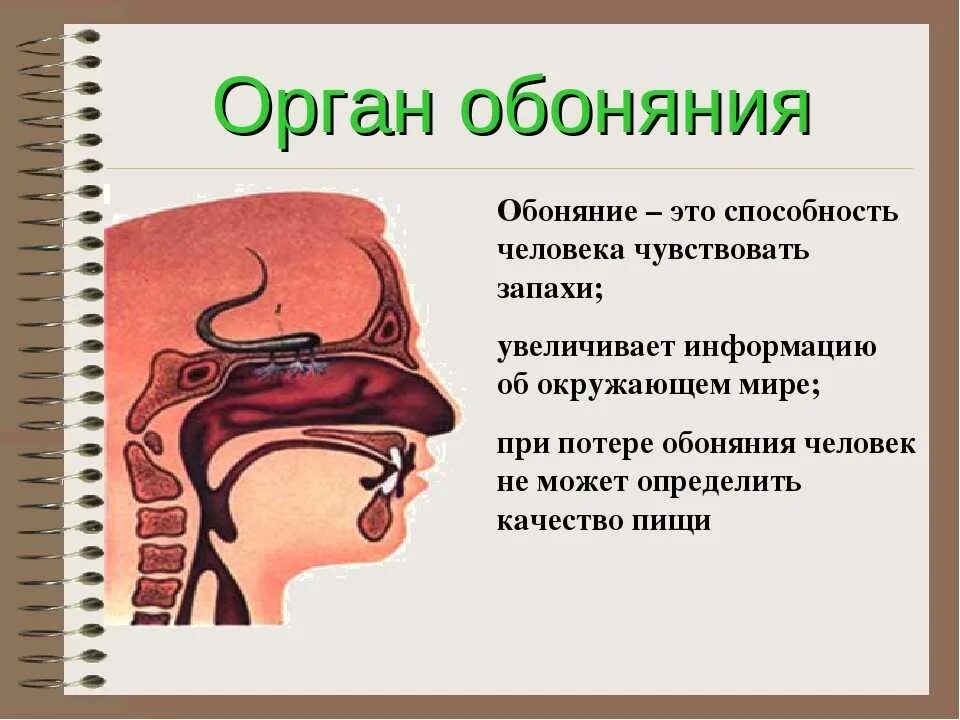 Орган обоняния

Обоняние – это способность человека чувствовать запахи;

увеличивает информацию об окружающем мире;

при потере обоняния человек не может определить качество пищи